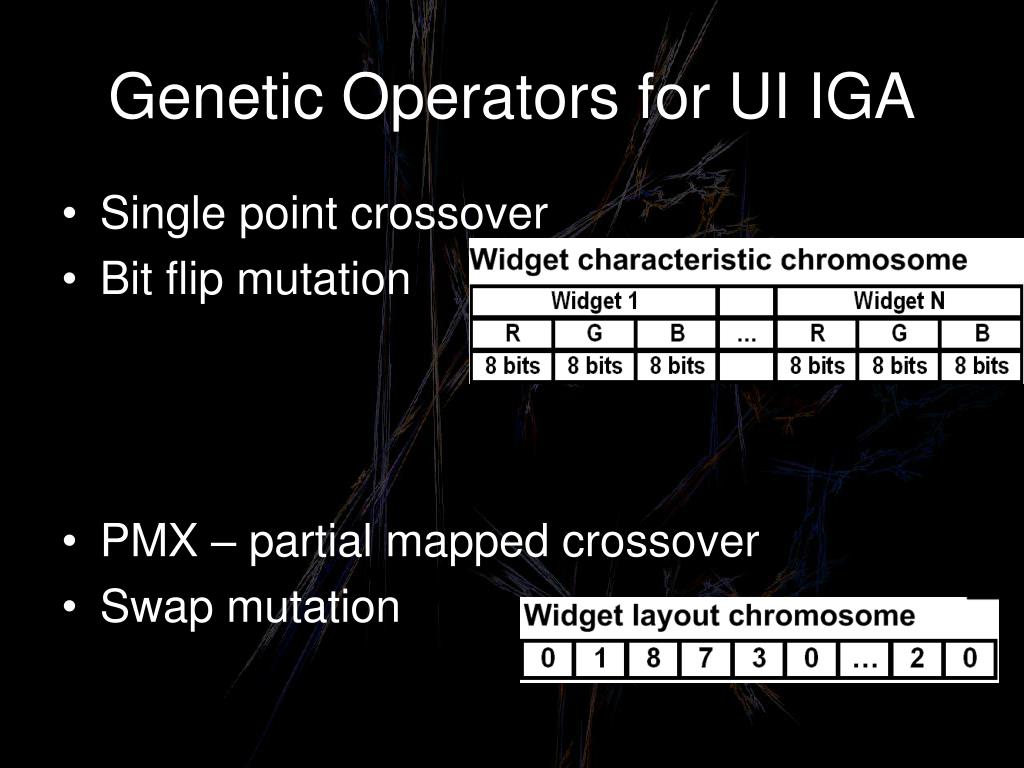 Genetic Operators for UI IGA

• Single point crossover
• Bit flip mutation

Widget characteristic chromosome

| Widget 1 | | | | Widget N | | |
|---|---|---|---|---|---|---|
| R | G | B | … | R | G | B |
| 8 bits | 8 bits | 8 bits | | 8 bits | 8 bits | 8 bits |

• PMX – partial mapped crossover
• Swap mutation

Widget layout chromosome

| 0 | 1 | 8 | 7 | 3 | 0 | … | 2 | 0 |
|---|---|---|---|---|---|---|---|---|